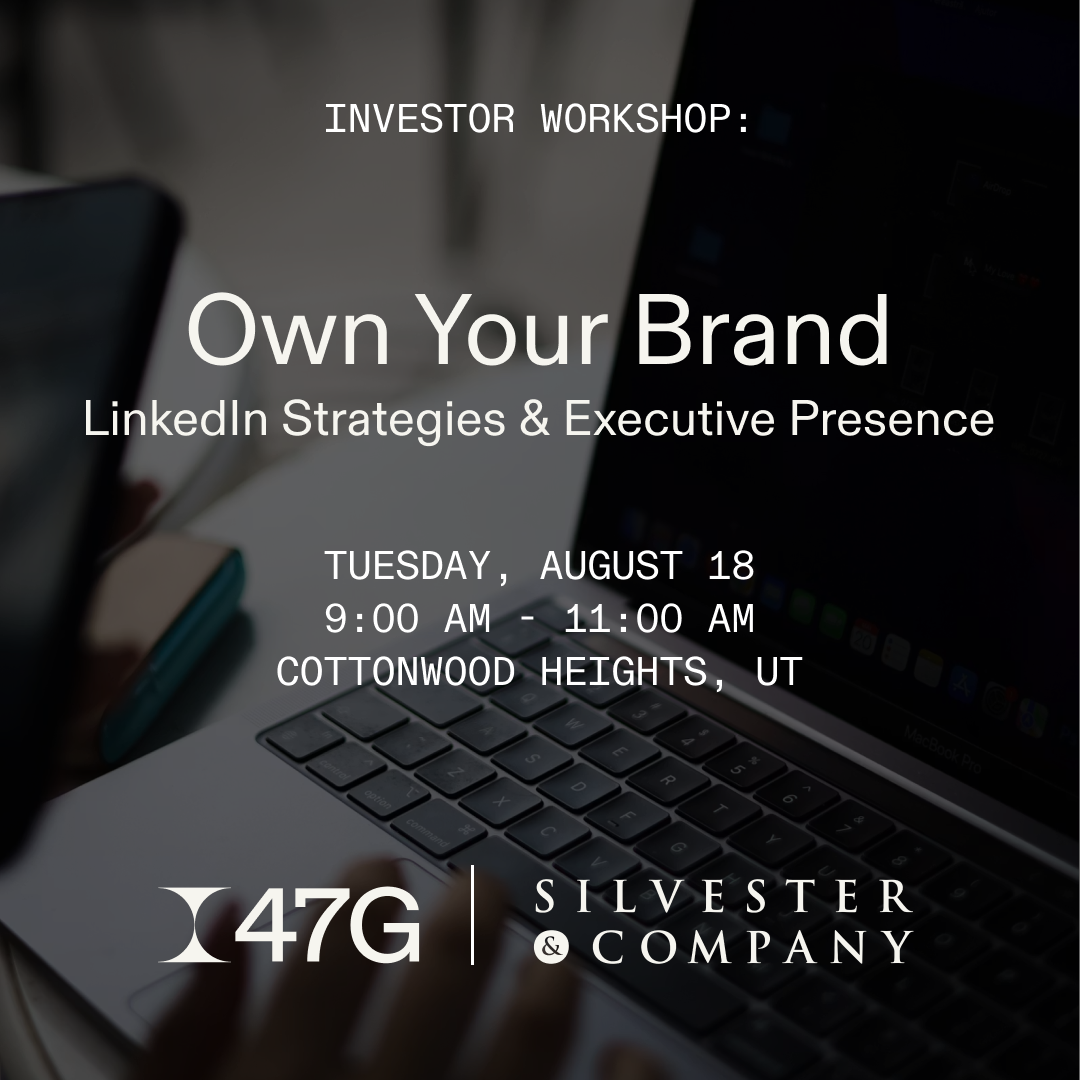 INVESTOR WORKSHOP:

Own Your Brand
LinkedIn Strategies & Executive Presence

TUESDAY, AUGUST 18
9:00 AM - 11:00 AM
COTTONWOOD HEIGHTS, UT

47G | SILVESTER & COMPANY